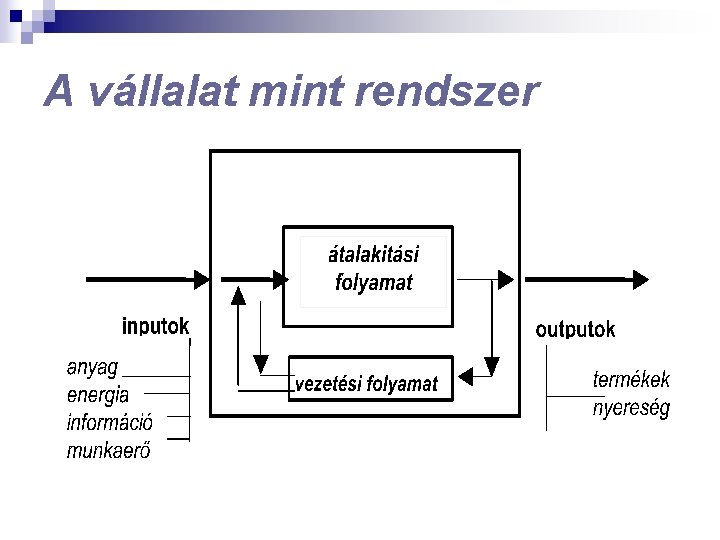 A vállalat mint rendszer

átalakitási folyamat

vezetési folyamat

inputok

anyag
energia
információ
munkaerő

outputok

termékek
nyereség